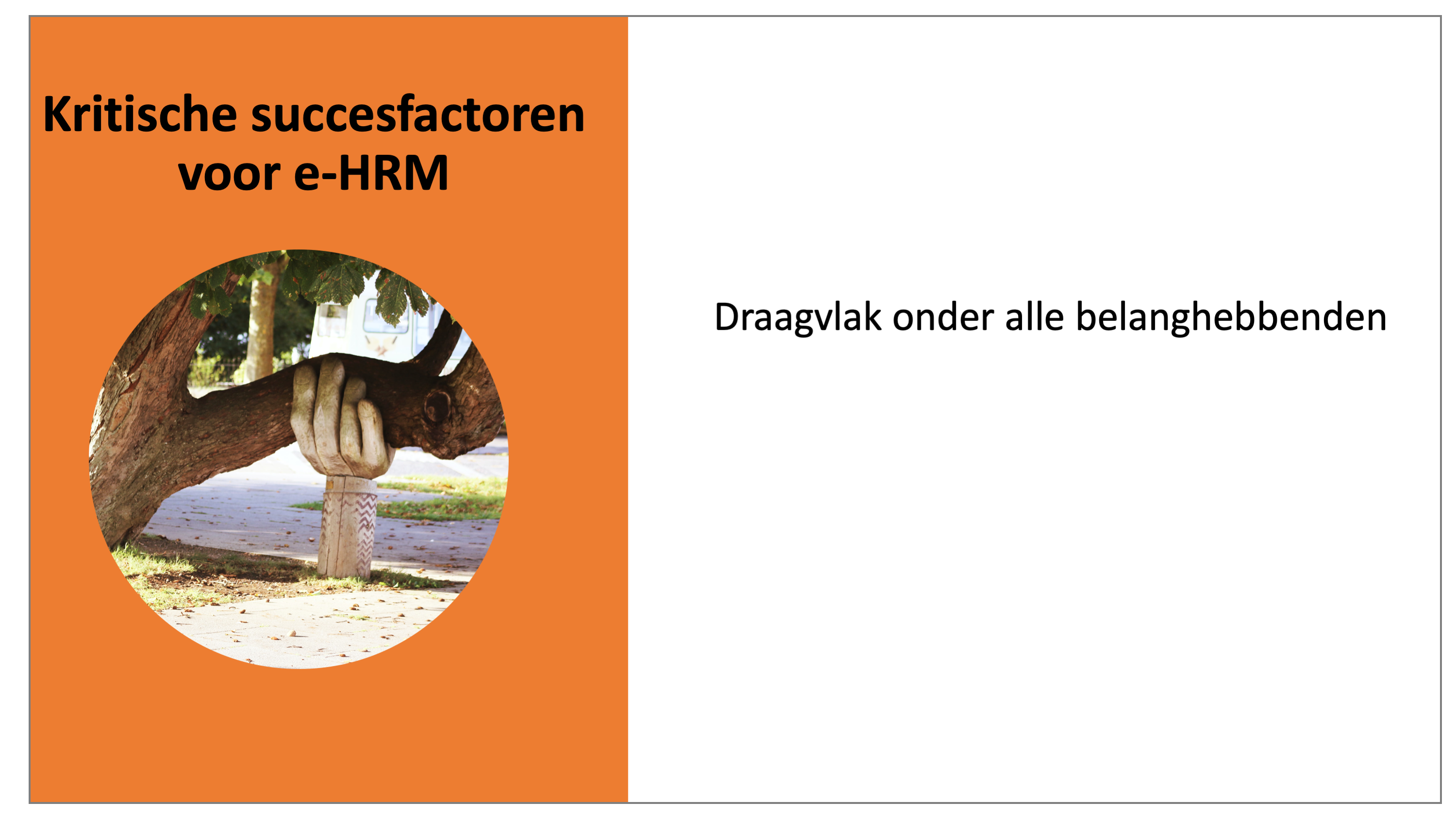 Kritische succesfactoren voor e-HRM

Draagvlak onder alle belanghebbenden